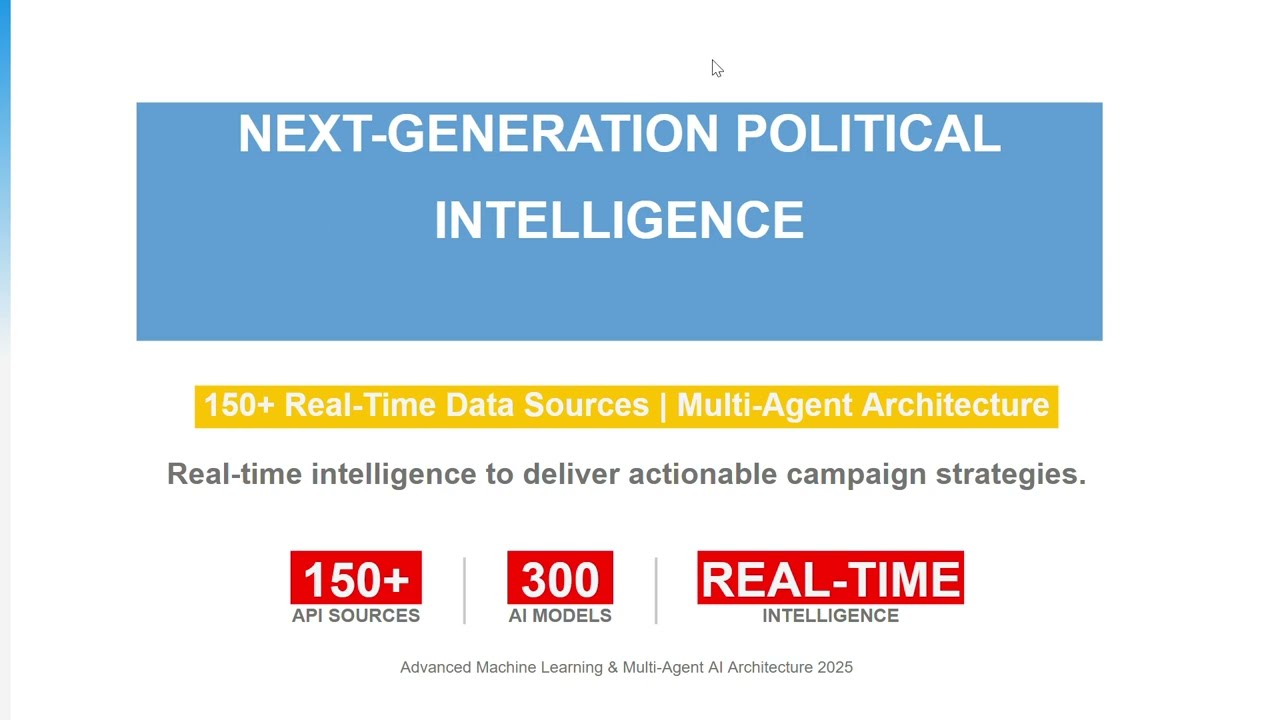 NEXT-GENERATION POLITICAL INTELLIGENCE

150+ Real-Time Data Sources | Multi-Agent Architecture

Real-time intelligence to deliver actionable campaign strategies.

150+
API SOURCES

300
AI MODELS

REAL-TIME
INTELLIGENCE

Advanced Machine Learning & Multi-Agent AI Architecture 2025